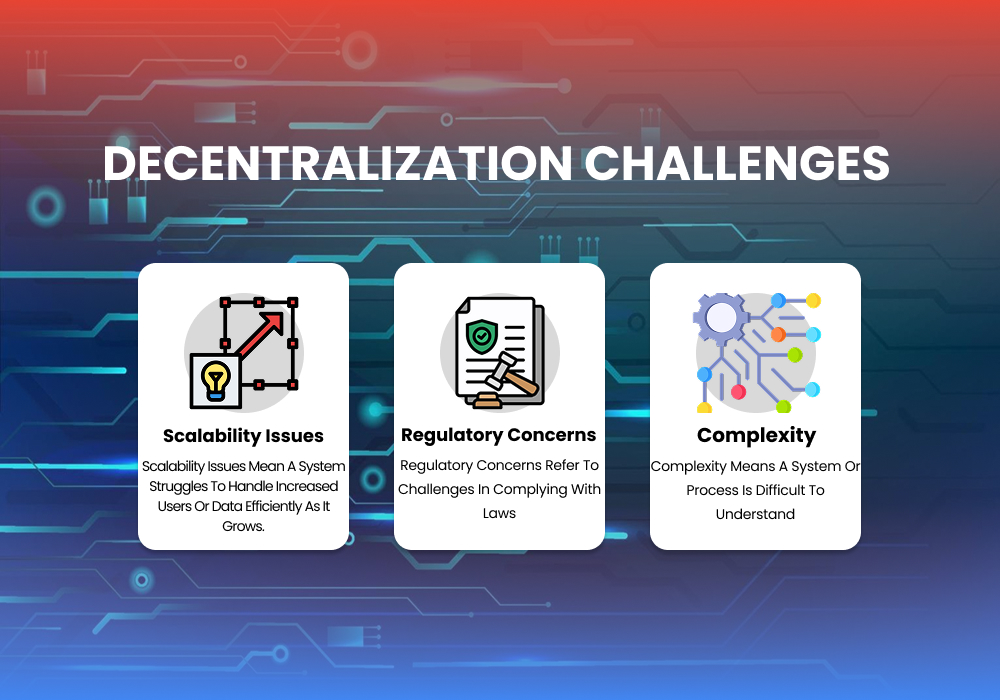 DECENTRALIZATION CHALLENGES

Scalability Issues

Scalability Issues Mean A System Struggles To Handle Increased Users Or Data Efficiently As It Grows.

Regulatory Concerns

Regulatory Concerns Refer To Challenges In Complying With Laws

Complexity

Complexity Means A System Or Process Is Difficult To Understand